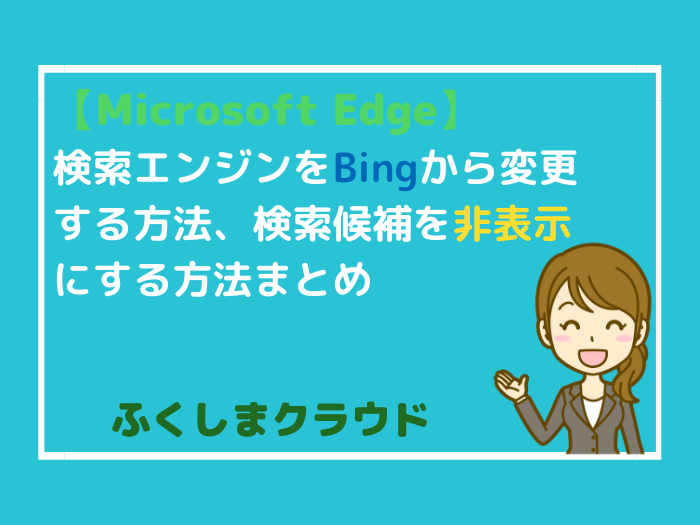 【Microsoft Edge】
検索エンジンをBingから変更する方法、検索候補を非表示にする方法まとめ

ふくしまクラウド